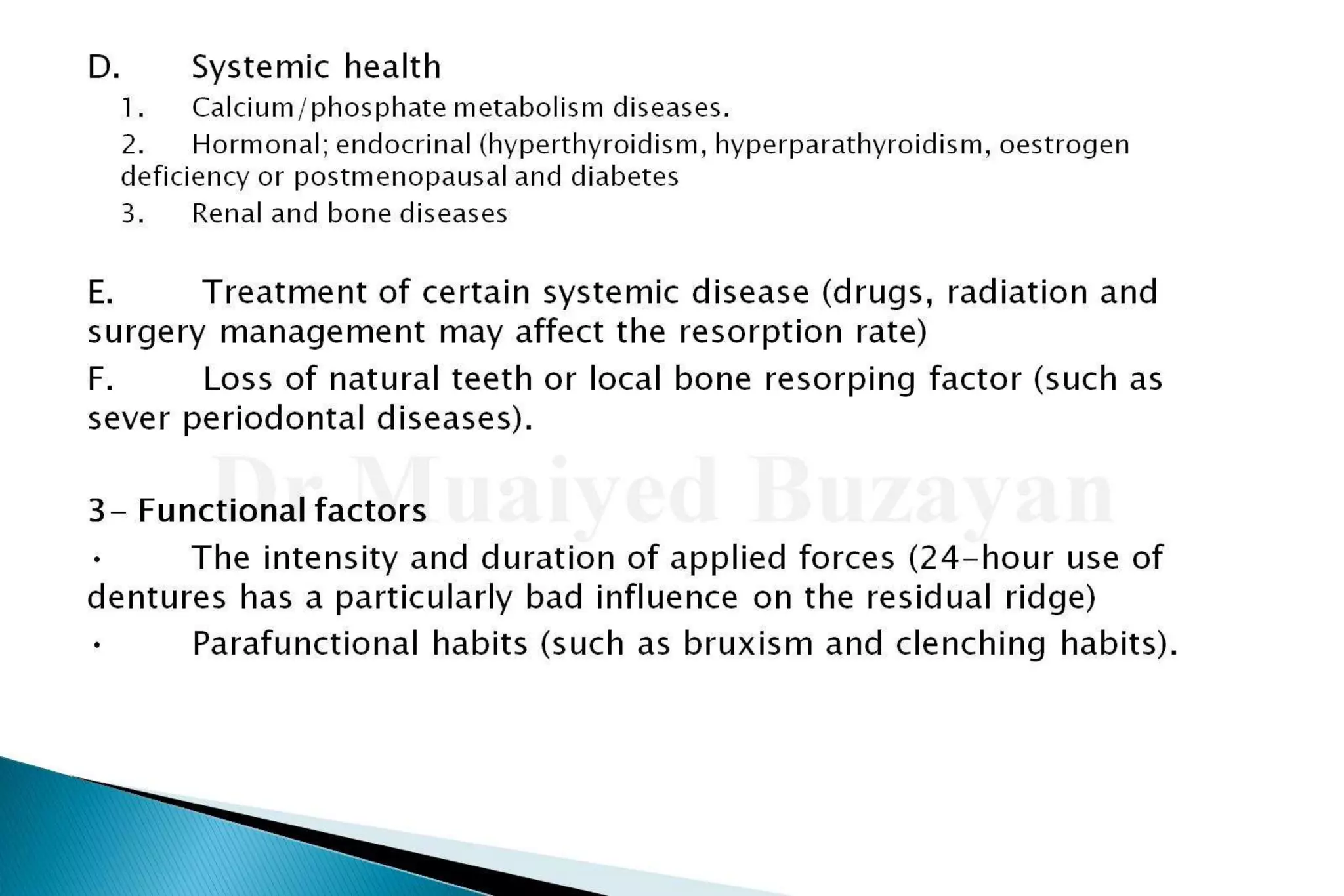 D. Systemic health

1. Calcium/phosphate metabolism diseases.

2. Hormonal; endocrinal (hyperthyroidism, hyperparathyroidism, oestrogen deficiency or postmenopausal and diabetes

3. Renal and bone diseases

E. Treatment of certain systemic disease (drugs, radiation and surgery management may affect the resorption rate)

F. Loss of natural teeth or local bone resorping factor (such as sever periodontal diseases).

Dr Muaiyed Buzayan

3- Functional factors

• The intensity and duration of applied forces (24-hour use of dentures has a particularly bad influence on the residual ridge)

• Parafunctional habits (such as bruxism and clenching habits).